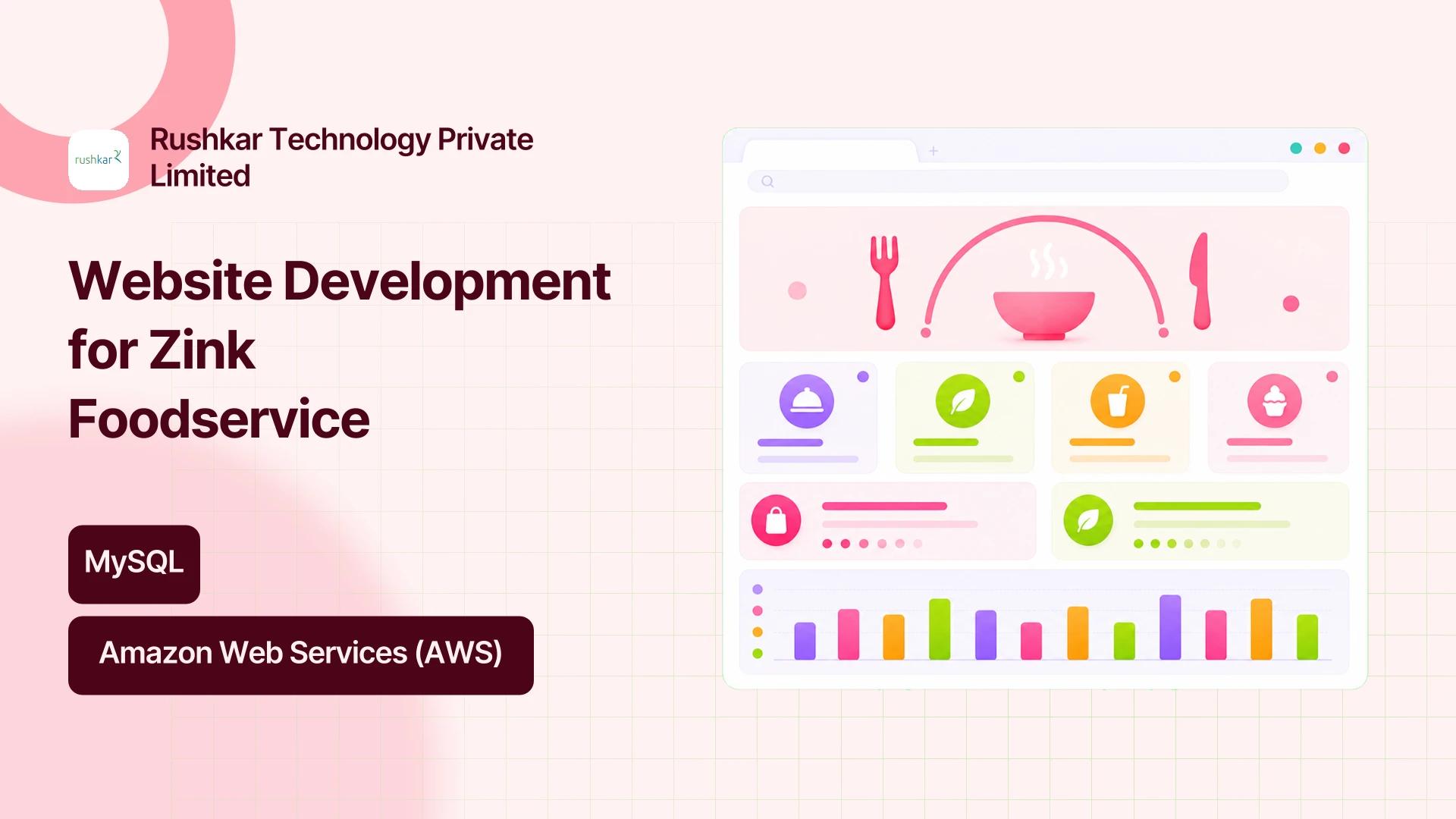 rushkar

Rushkar Technology Private Limited

Website Development for Zink Foodservice

MySQL

Amazon Web Services (AWS)